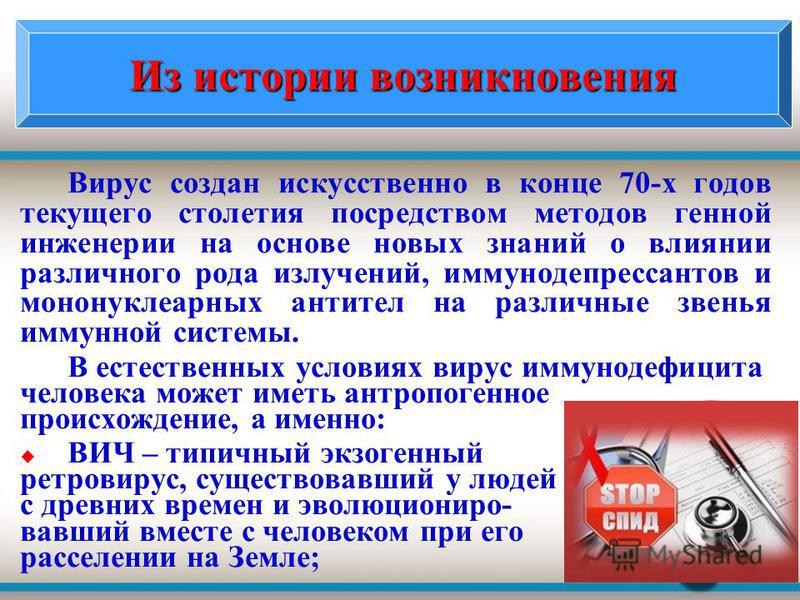 Из истории возникновения

Вирус создан искусственно в конце 70-х годов текущего столетия посредством методов генной инженерии на основе новых знаний о влиянии различного рода излучений, иммунодепрессантов и мононуклеарных антител на различные звенья иммунной системы.

В естественных условиях вирус иммунодефицита человека может иметь антропогенное происхождение, а именно:

ВИЧ – типичный экзогенный ретровирус, существовавший у людей с древних времен и эволюционировавший вместе с человеком при его расселении на Земле;

STOP СПИД

MyShared